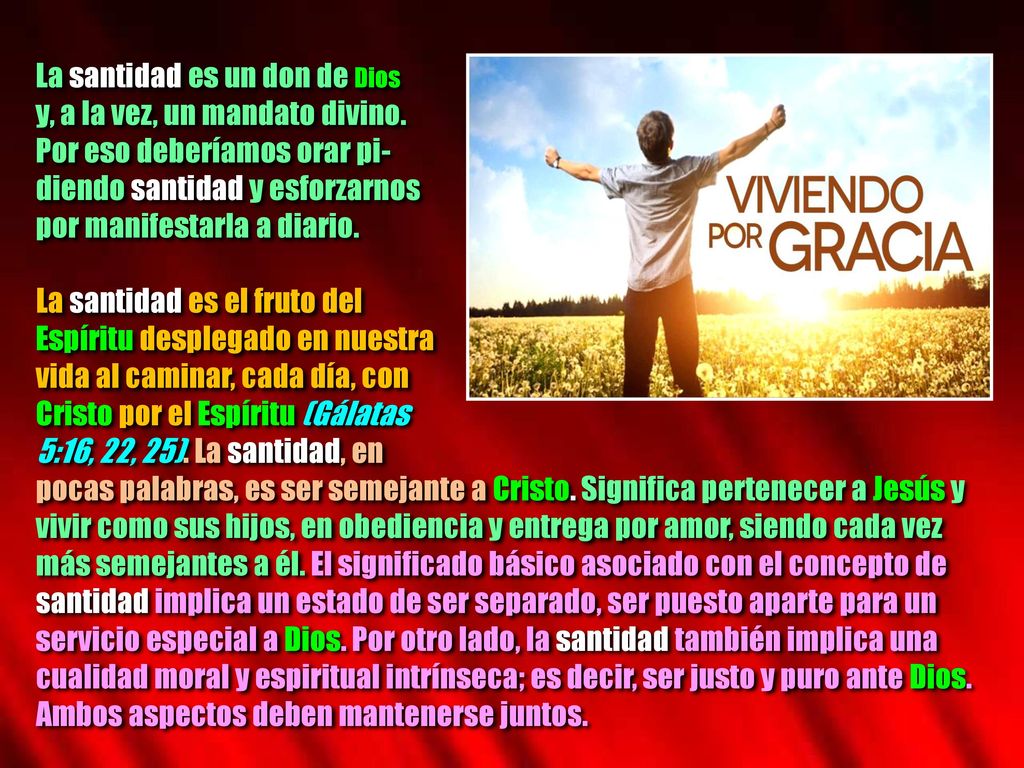 La santidad es un don de Dios y, a la vez, un mandato divino. Por eso deberíamos orar pidiendo santidad y esforzarnos por manifestarla a diario.

VIVIENDO POR GRACIA

La santidad es el fruto del Espíritu desplegado en nuestra vida al caminar, cada día, con Cristo por el Espíritu (Gálatas 5:16, 22, 25). La santidad, en pocas palabras, es ser semejante a Cristo. Significa pertenecer a Jesús y vivir como sus hijos, en obediencia y entrega por amor, siendo cada vez más semejantes a él. El significado básico asociado con el concepto de santidad implica un estado de ser separado, ser puesto aparte para un servicio especial a Dios. Por otro lado, la santidad también implica una cualidad moral y espiritual intrínseca; es decir, ser justo y puro ante Dios. Ambos aspectos deben mantenerse juntos.